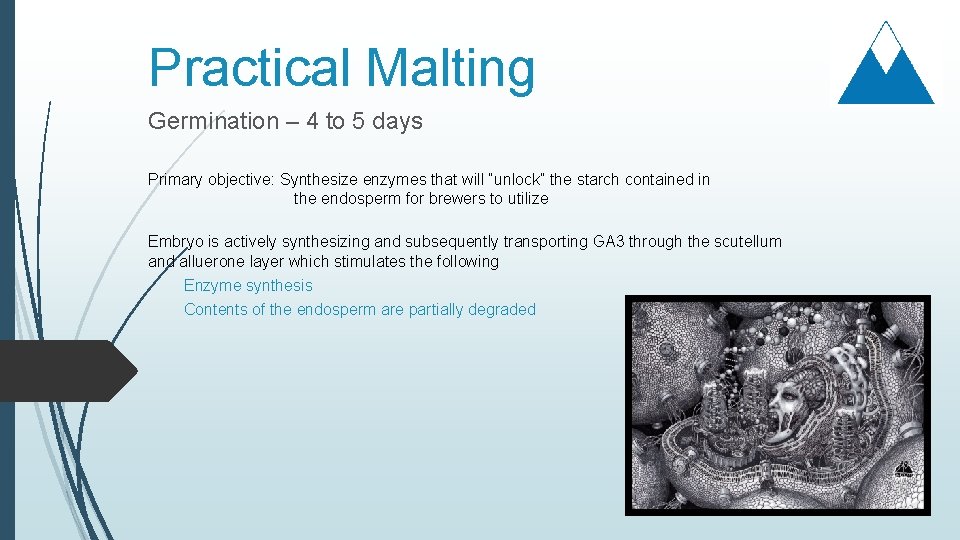 Practical Malting

Germination – 4 to 5 days

Primary objective: Synthesize enzymes that will "unlock" the starch contained in the endosperm for brewers to utilize

Embryo is actively synthesizing and subsequently transporting GA3 through the scutellum and alluerone layer which stimulates the following

Enzyme synthesis

Contents of the endosperm are partially degraded